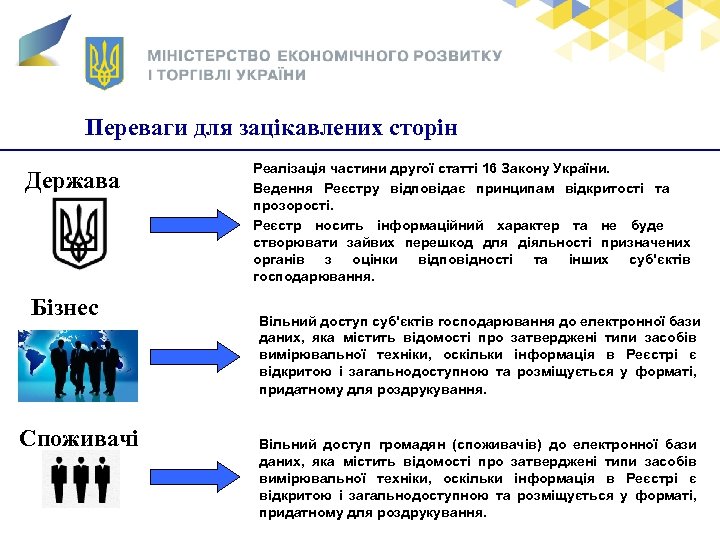 МІНІСТЕРСТВО ЕКОНОМІЧНОГО РОЗВИТКУ І ТОРГІВЛІ УКРАЇНИ

Переваги для зацікавлених сторін

Держава

Реалізація частини другої статті 16 Закону України.

Ведення Реєстру відповідає принципам відкритості та прозорості.

Реєстр носить інформаційний характер та не буде створювати зайвих перешкод для діяльності призначених органів з оцінки відповідності та інших суб'єктів господарювання.

Бізнес

Вільний доступ суб'єктів господарювання до електронної бази даних, яка містить відомості про затверджені типи засобів вимірювальної техніки, оскільки інформація в Реєстрі є відкритою і загальнодоступною та розміщується у форматі, придатному для роздрукування.

Споживачі

Вільний доступ громадян (споживачів) до електронної бази даних, яка містить відомості про затверджені типи засобів вимірювальної техніки, оскільки інформація в Реєстрі є відкритою і загальнодоступною та розміщується у форматі, придатному для роздрукування.